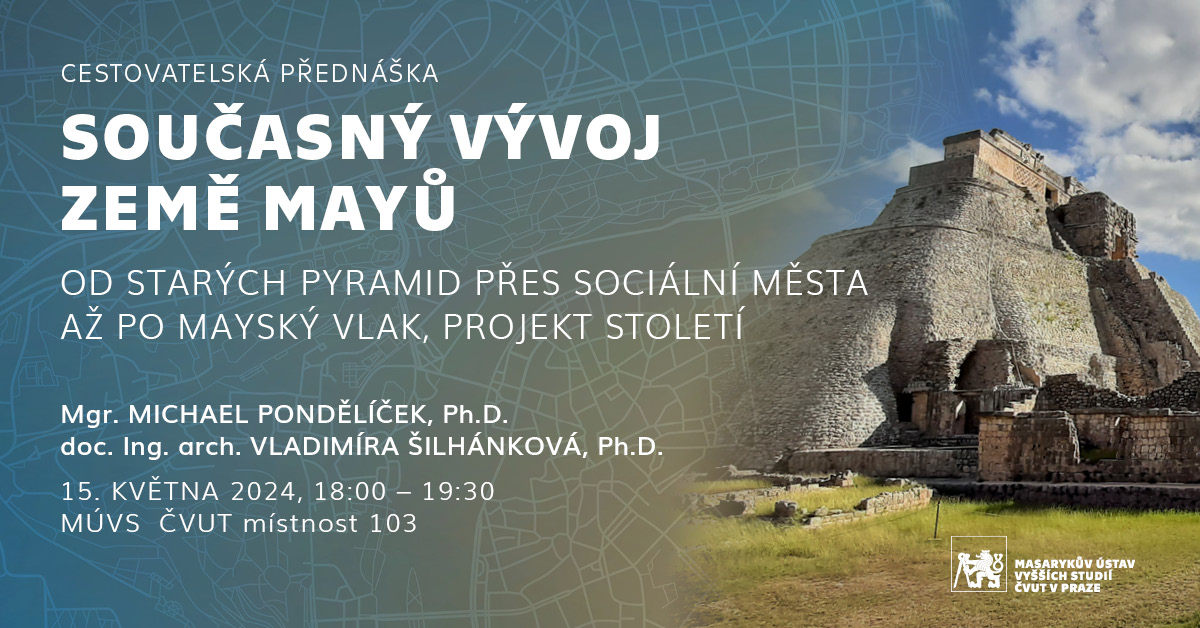 CESTOVATELSKÁ PŘEDNÁŠKA

SOUČASNÝ VÝVOJ ZEMĚ MAYŮ

OD STARÝCH PYRAMID PŘES SOCIÁLNÍ MĚSTA AŽ PO MAYSKÝ VLAK, PROJEKT STOLETÍ

Mgr. MICHAEL PONDĚLÍČEK, Ph.D.
doc. Ing. arch. VLADIMÍRA ŠILHÁNKOVÁ, Ph.D.

15. KVĚTNA 2024, 18:00 – 19:30
MÚVS ČVUT místnost 103

MASARYKŮV ÚSTAV VYŠŠÍCH STUDIÍ ČVUT V PRAZE